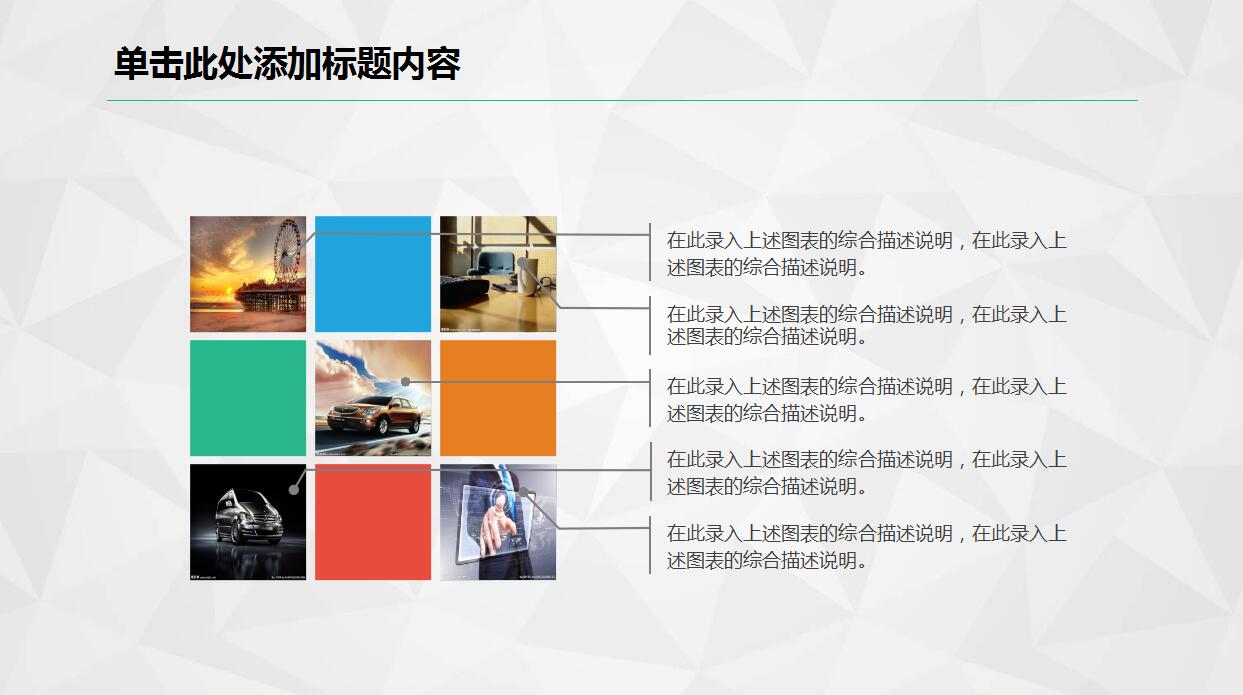 单击此处添加标题内容

在此录入上述图表的综合描述说明，在此录入上述图表的综合描述说明。

在此录入上述图表的综合描述说明，在此录入上述图表的综合描述说明。

在此录入上述图表的综合描述说明，在此录入上述图表的综合描述说明。

在此录入上述图表的综合描述说明，在此录入上述图表的综合描述说明。

在此录入上述图表的综合描述说明，在此录入上述图表的综合描述说明。